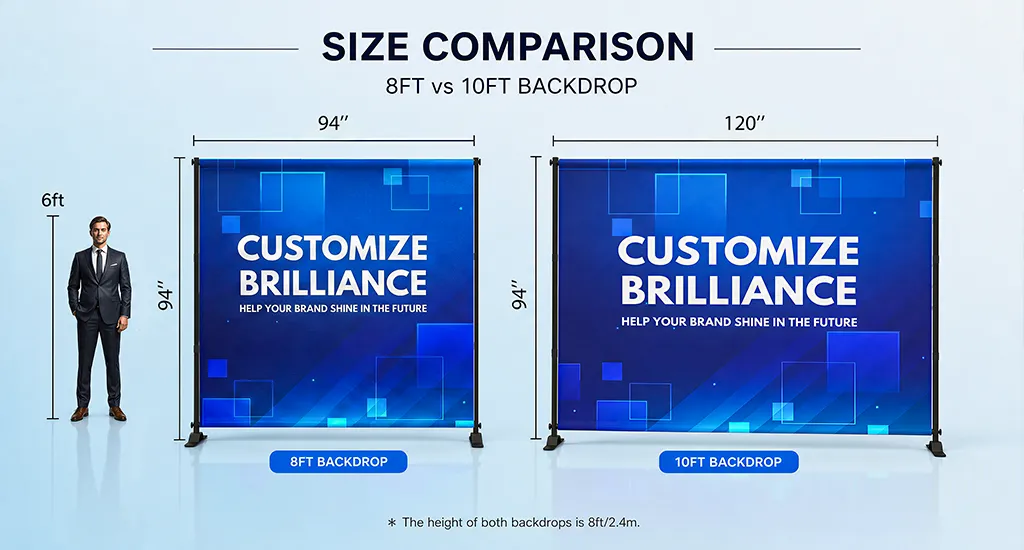 SIZE COMPARISON

8FT vs 10FT BACKDROP

6ft

94''

94''

CUSTOMIZE BRILLIANCE

HELP YOUR BRAND SHINE IN THE FUTURE

8FT BACKDROP

120''

94''

CUSTOMIZE BRILLIANCE

HELP YOUR BRAND SHINE IN THE FUTURE

10FT BACKDROP

* The height of both backdrops is 8ft/2.4m.